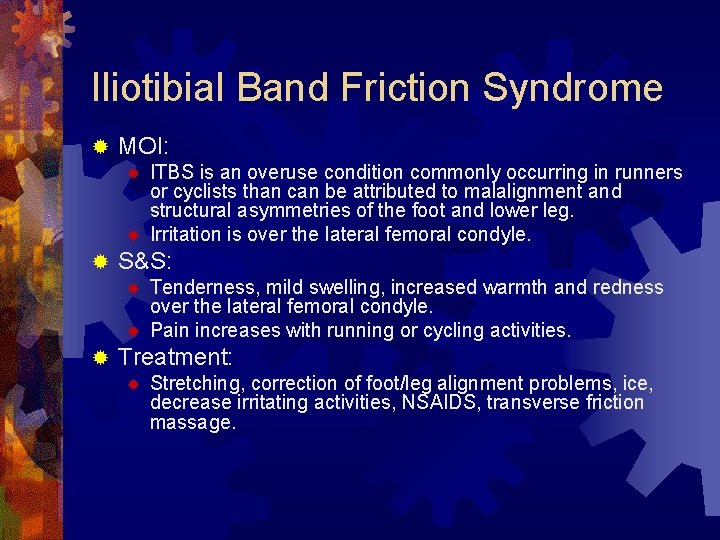 Iliotibial Band Friction Syndrome

MOI:
ITBS is an overuse condition commonly occurring in runners or cyclists than can be attributed to malalignment and structural asymmetries of the foot and lower leg.
Irritation is over the lateral femoral condyle.

S&S:
Tenderness, mild swelling, increased warmth and redness over the lateral femoral condyle.
Pain increases with running or cycling activities.

Treatment:
Stretching, correction of foot/leg alignment problems, ice, decrease irritating activities, NSAIDS, transverse friction massage.